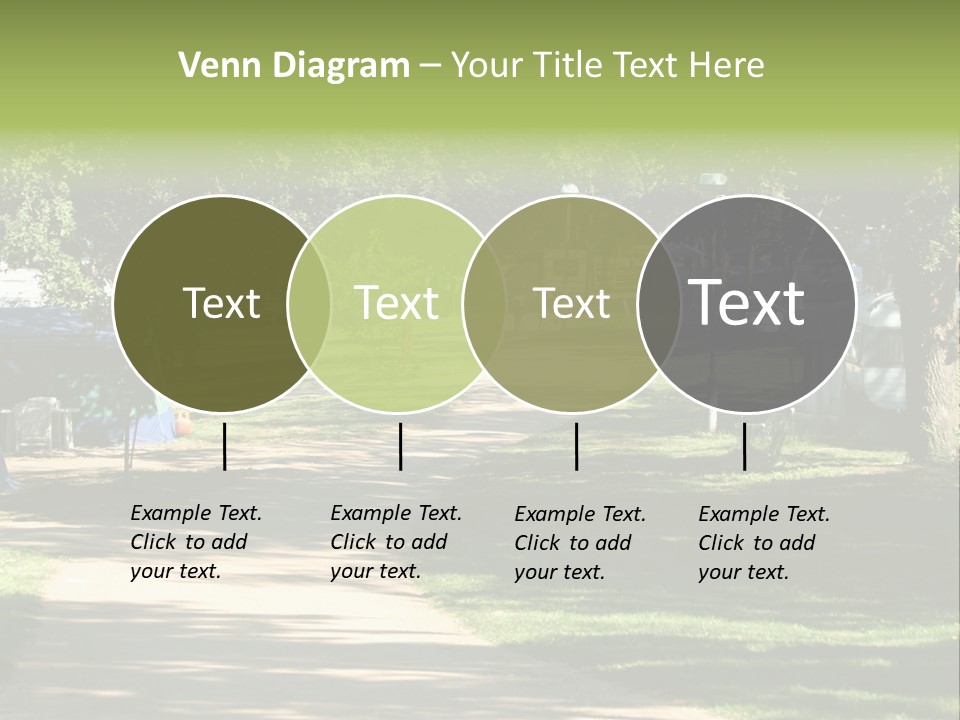 Venn Diagram – Your Title Text Here

Text

Text

Text

Text

Example Text. Click to add your text.

Example Text. Click to add your text.

Example Text. Click to add your text.

Example Text. Click to add your text.